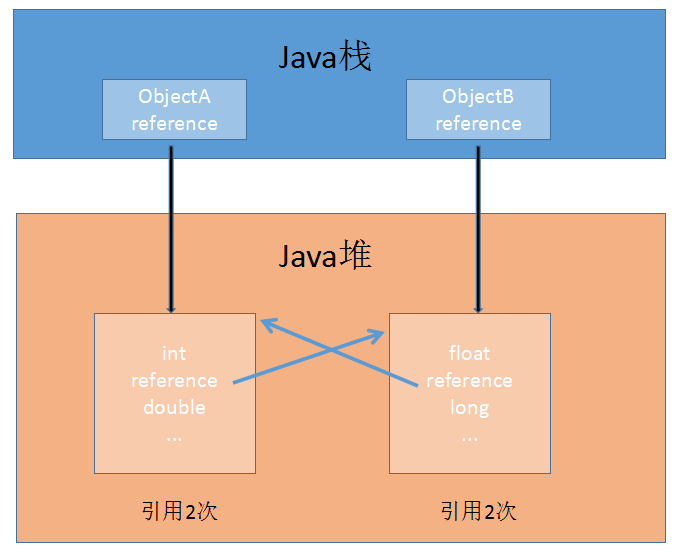 Java栈

ObjectA reference

ObjectB reference

Java堆

int
reference
double
...

float
reference
long
...

引用2次

引用2次